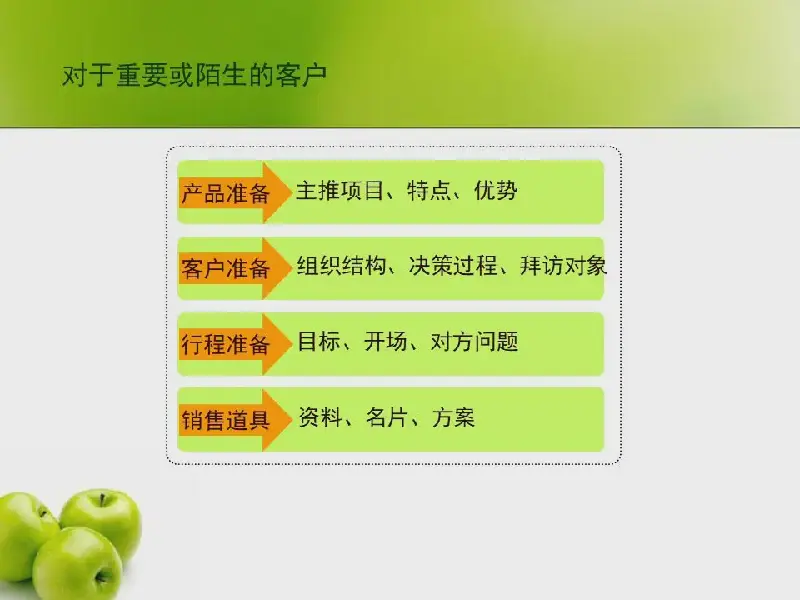 对于重要或陌生的客户

产品准备 主推项目、特点、优势

客户准备 组织结构、决策过程、拜访对象

行程准备 目标、开场、对方问题

销售道具 资料、名片、方案